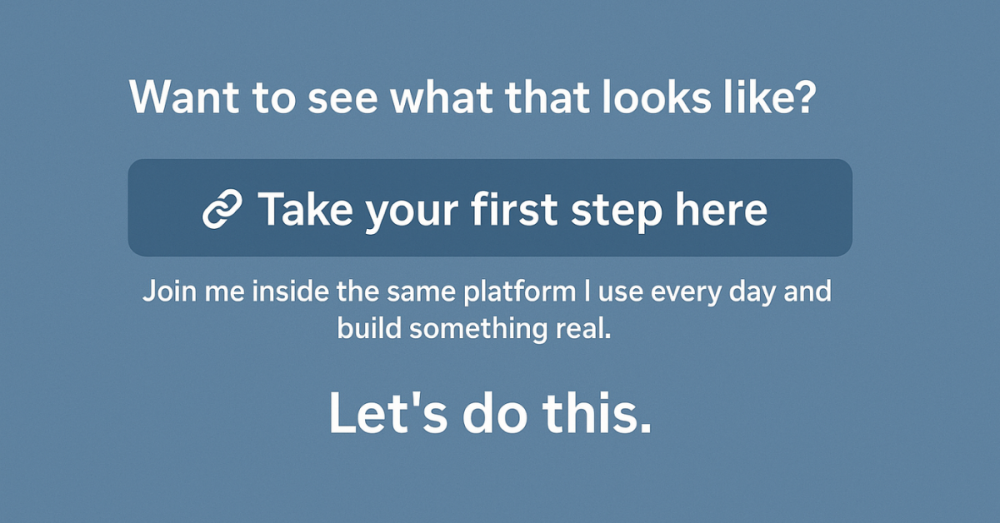 Want to see what that looks like?

Take your first step here

Join me inside the same platform I use every day and build something real.

Let's do this.